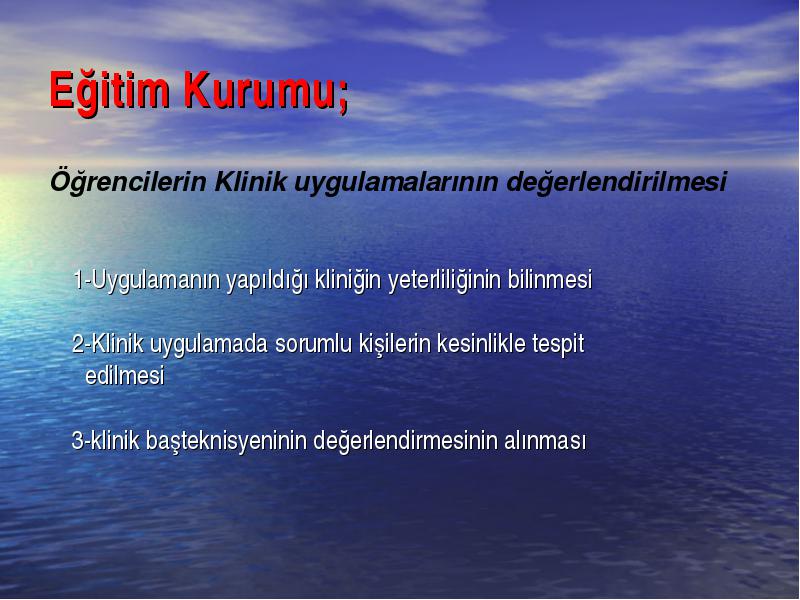 Eğitim Kurumu;

Öğrencilerin Klinik uygulamalarının değerlendirilmesi

1-Uygulamanın yapıldığı kliniğin yeterliliğinin bilinmesi

2-Klinik uygulamada sorumlu kişilerin kesinlikle tespit edilmesi

3-klinik başteknisyeninin değerlendirmesinin alınması